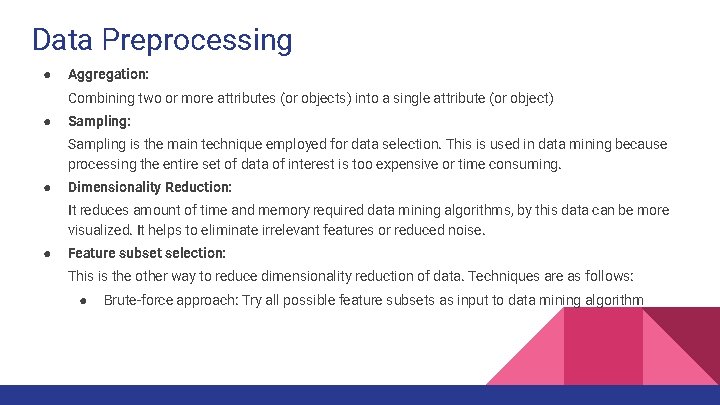 Data Preprocessing

● Aggregation:

Combining two or more attributes (or objects) into a single attribute (or object)

● Sampling:

Sampling is the main technique employed for data selection. This is used in data mining because processing the entire set of data of interest is too expensive or time consuming.

● Dimensionality Reduction:

It reduces amount of time and memory required data mining algorithms, by this data can be more visualized. It helps to eliminate irrelevant features or reduced noise.

● Feature subset selection:

This is the other way to reduce dimensionality reduction of data. Techniques are as follows:

● Brute-force approach: Try all possible feature subsets as input to data mining algorithm